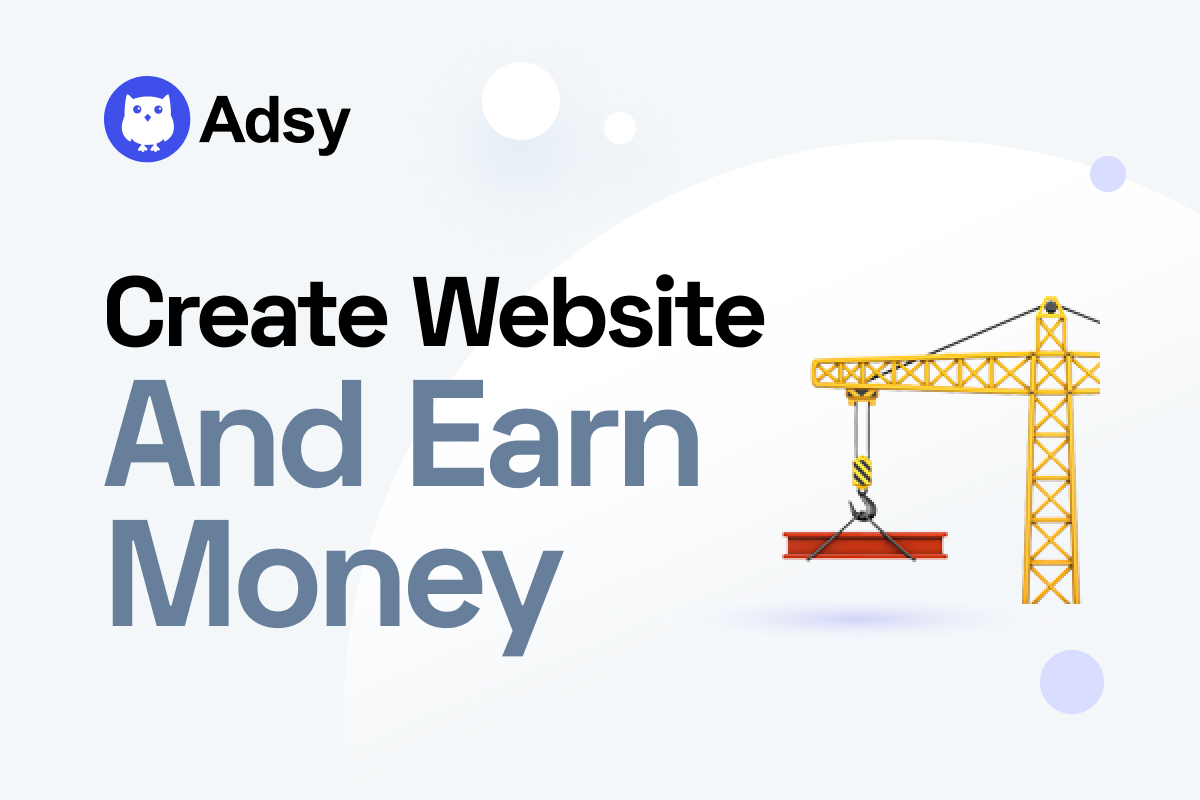 Adsy

Create Website
And Earn
Money